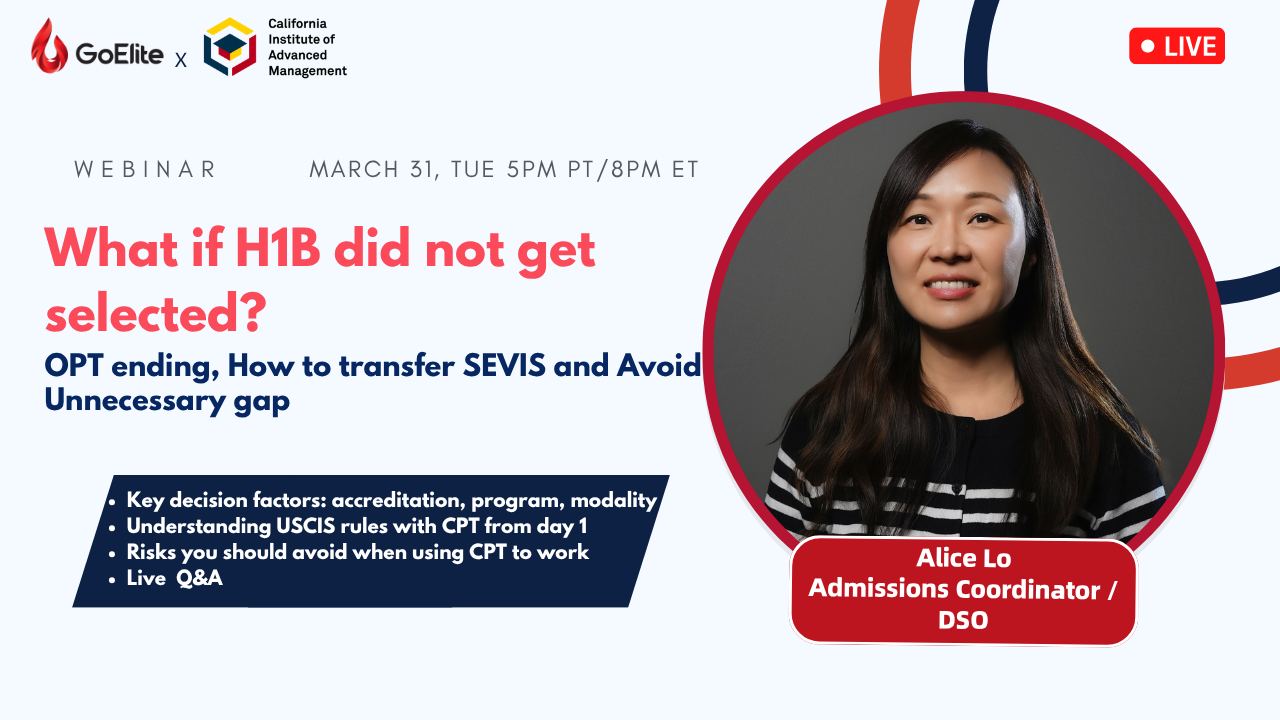 GoElite x California Institute of Advanced Management

LIVE

WEBINAR

MARCH 31, TUE 5PM PT/8PM ET

What if H1B did not get selected?

OPT ending, How to transfer SEVIS and Avoid Unnecessary gap

- Key decision factors: accreditation, program, modality
- Understanding USCIS rules with CPT from day 1
- Risks you should avoid when using CPT to work
- Live Q&A

Alice Lo
Admissions Coordinator / DSO